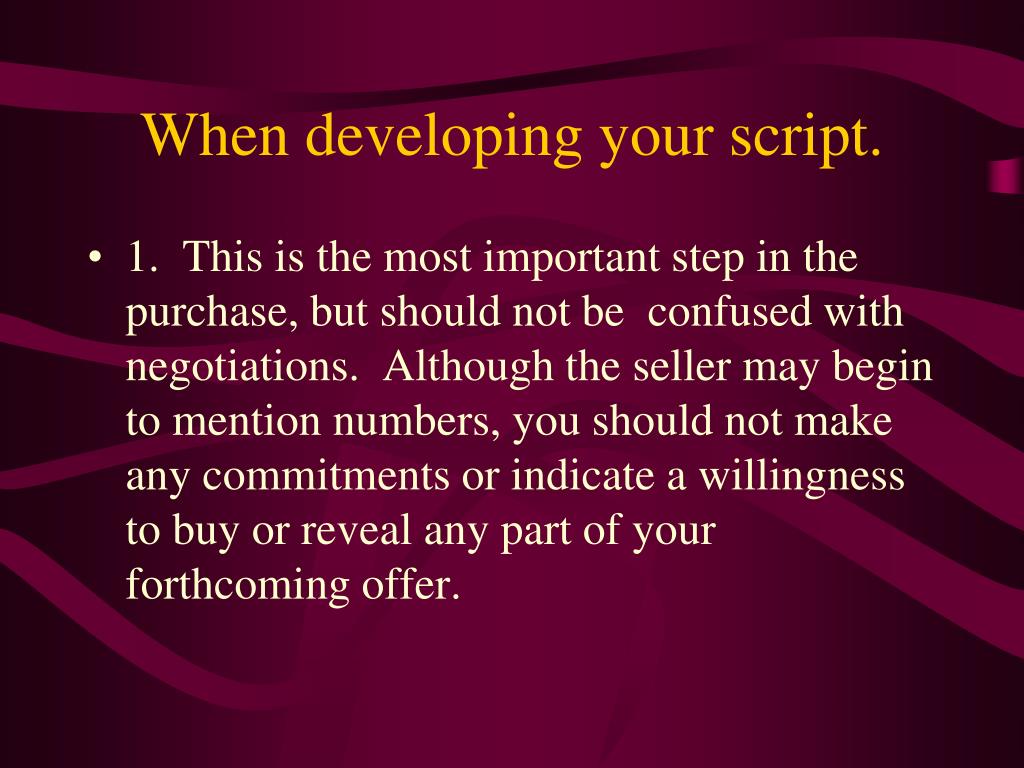 When developing your script.

• 1. This is the most important step in the purchase, but should not be confused with negotiations. Although the seller may begin to mention numbers, you should not make any commitments or indicate a willingness to buy or reveal any part of your forthcoming offer.